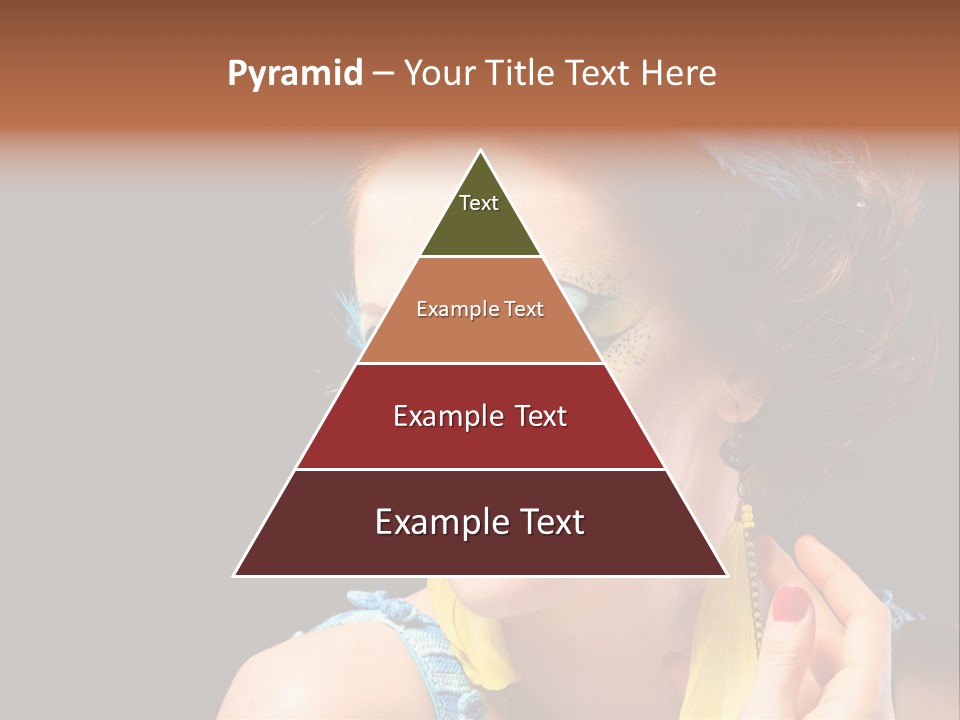 Pyramid – Your Title Text Here

Text

Example Text

Example Text

Example Text